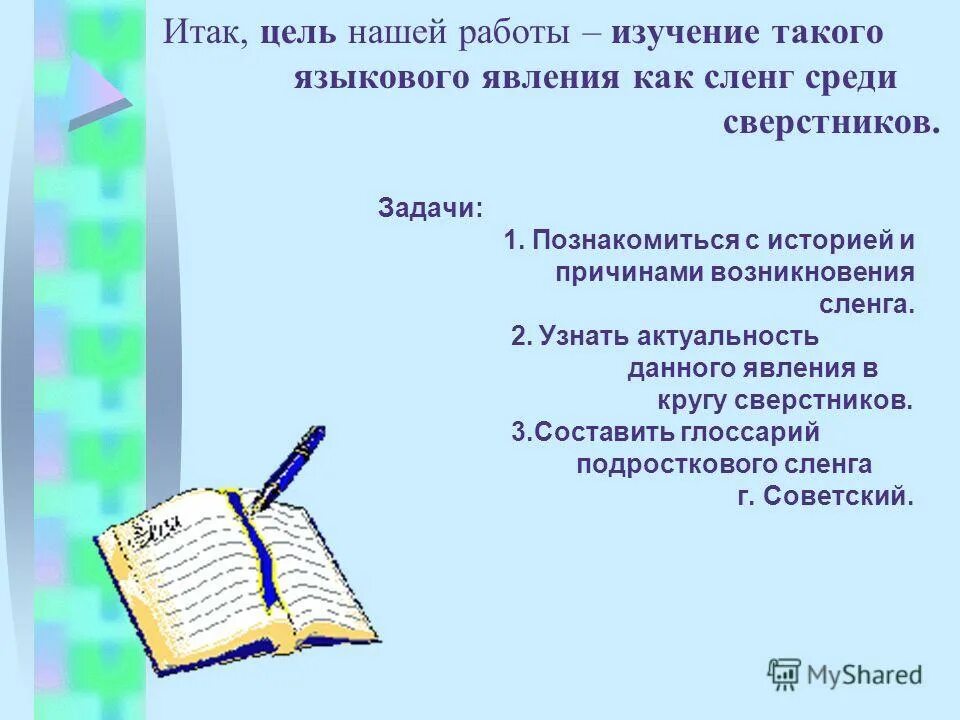 Итак, цель нашей работы – изучение такого языкового явления как сленг среди сверстников.

Задачи:

1. Познакомиться с историей и причинами возникновения сленга.

2. Узнать актуальность данного явления в кругу сверстников.

3.Составить глоссарий подросткового сленга г. Советский.

MyShared